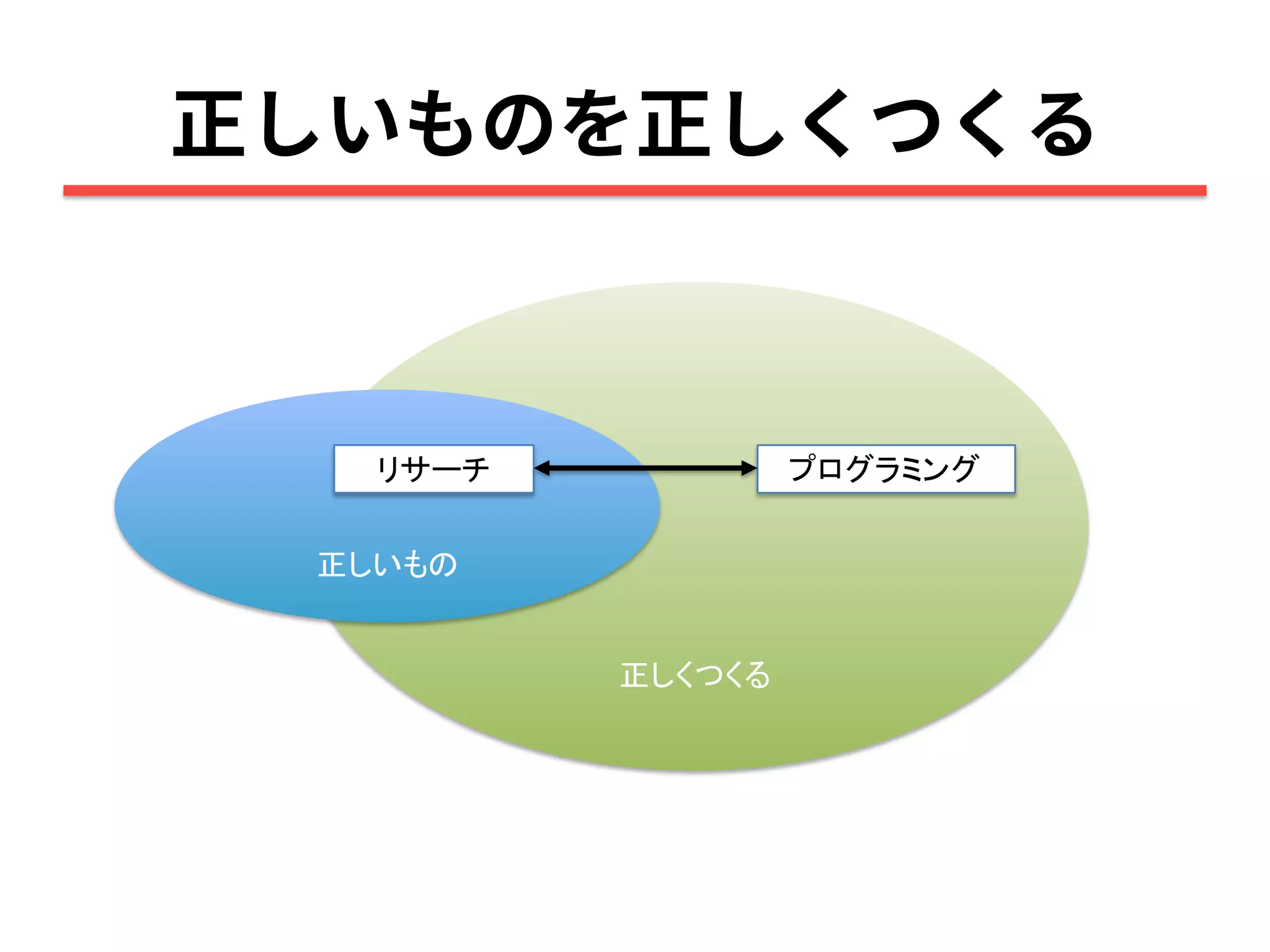 正しいものを正しくつくる

リサーチ

プログラミング

正しいもの

正しくつくる